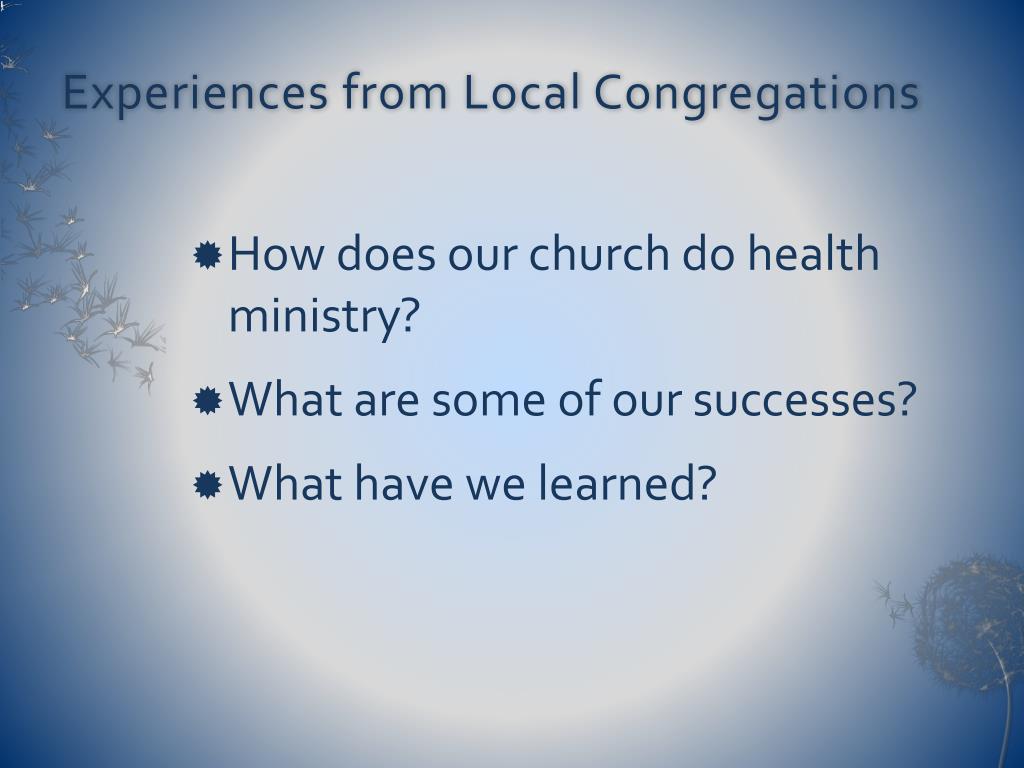 Experiences from Local Congregations

How does our church do health ministry?

What are some of our successes?

What have we learned?